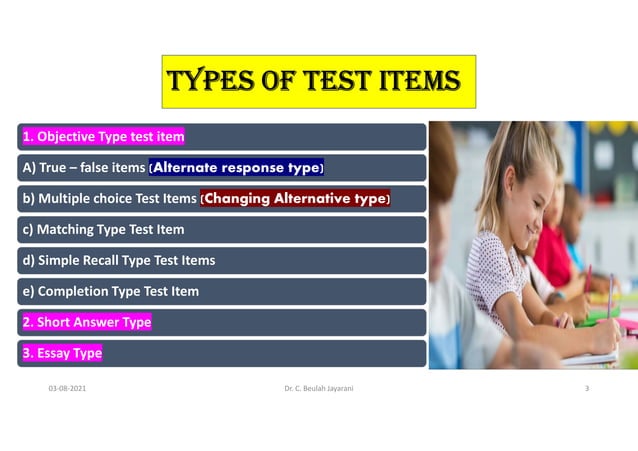 TYPES OF TEST ITEMS

1. Objective Type test item

A) True – false items (Alternate response type)

b) Multiple choice Test Items (Changing Alternative type)

c) Matching Type Test Item

d) Simple Recall Type Test Items

e) Completion Type Test Item

2. Short Answer Type

3. Essay Type

03-08-2021

Dr. C. Beulah Jayarani

3